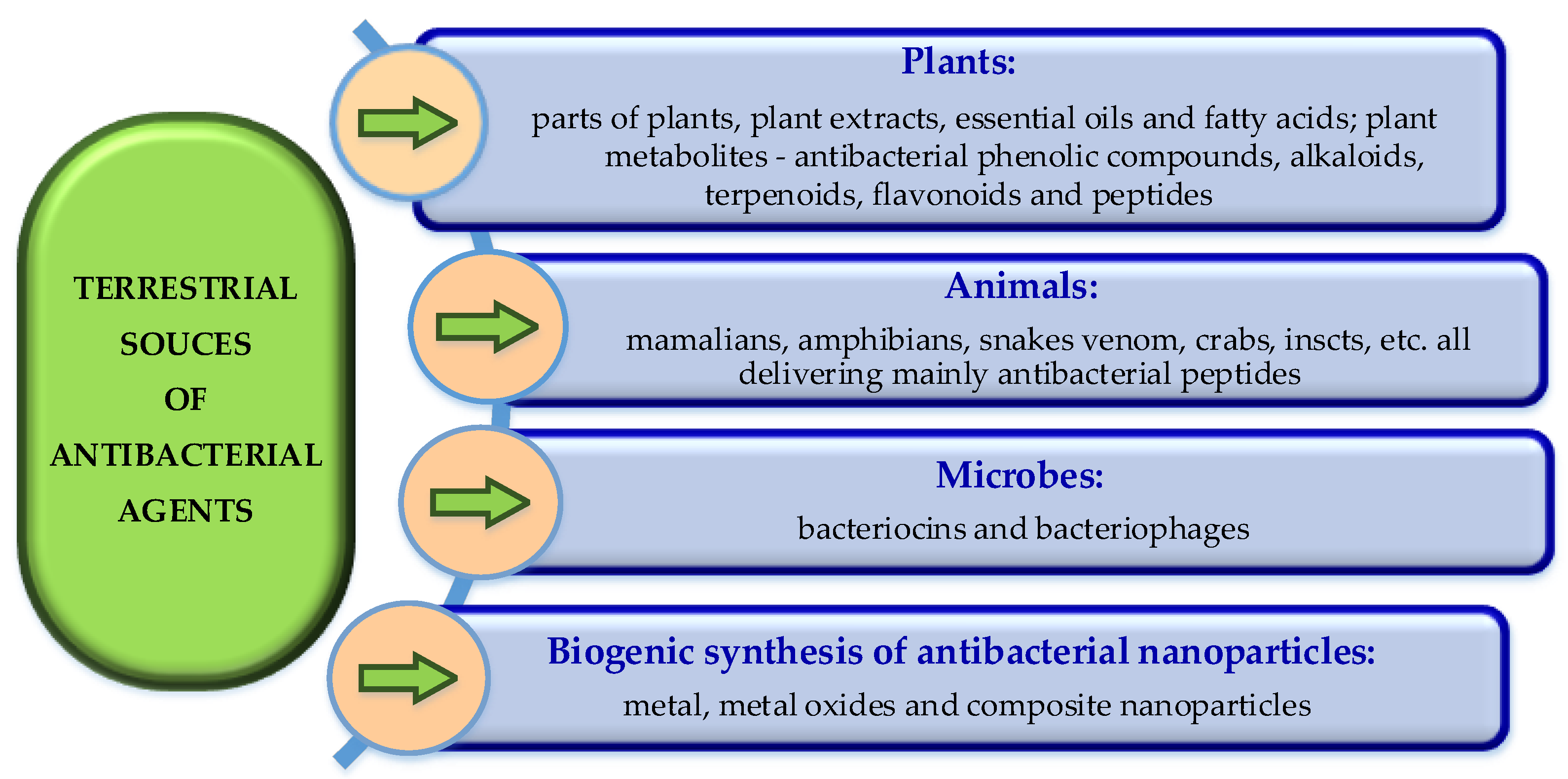 TERRESTRIAL SOUCES OF ANTIBACTERIAL AGENTS

Plants:

parts of plants, plant extracts, essential oils and fatty acids; plant metabolites - antibacterial phenolic compounds, alkaloids, terpenoids, flavonoids and peptides

Animals:

mamalians, amphibians, snakes venom, crabs, inscts, etc. all delivering mainly antibacterial peptides

Microbes:

bacteriocins and bacteriophages

Biogenic synthesis of antibacterial nanoparticles:

metal, metal oxides and composite nanoparticles